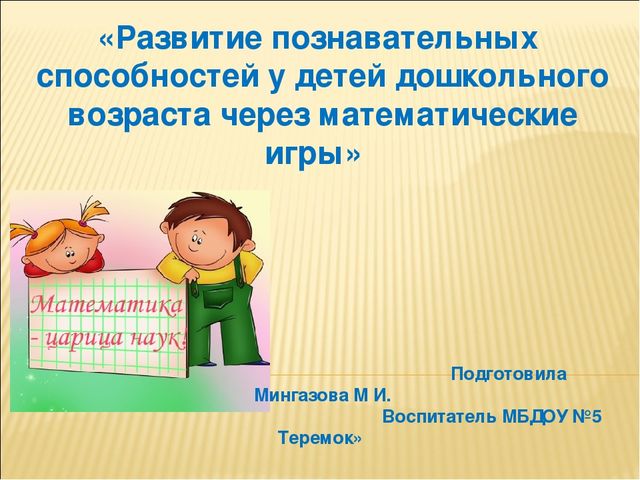 «Развитие познавательных способностей у детей дошкольного возраста через математические игры»

Математика - царица наук!

Подготовила Мингазова М И. Воспитатель МБДОУ №5 Теремок»